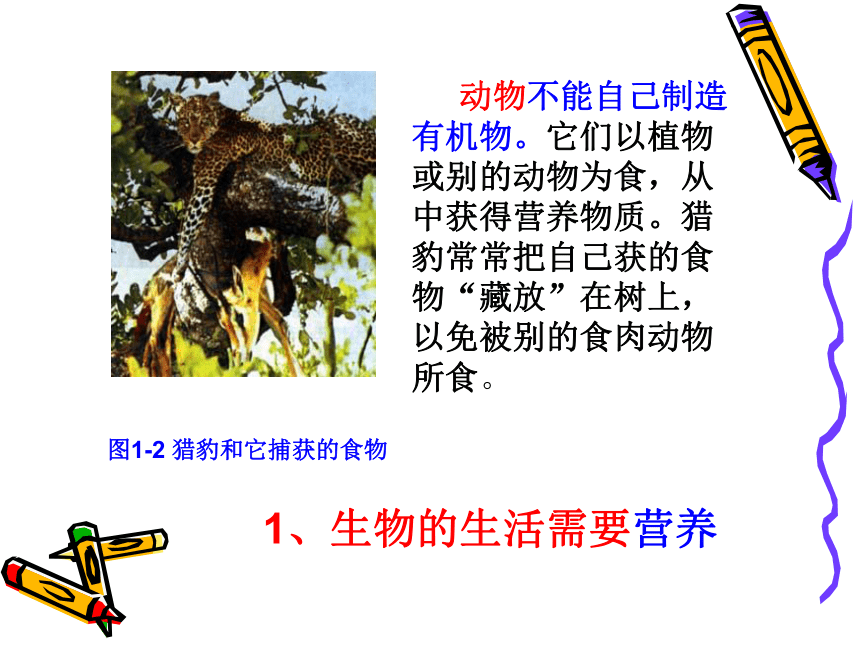 动物不能自己制造有机物。它们以植物或别的动物为食，从中获得营养物质。猎豹常常把自己获的食物“藏放”在树上，以免被别的食肉动物所食。

图1-2 猎豹和它捕获的食物

1、生物的生活需要营养